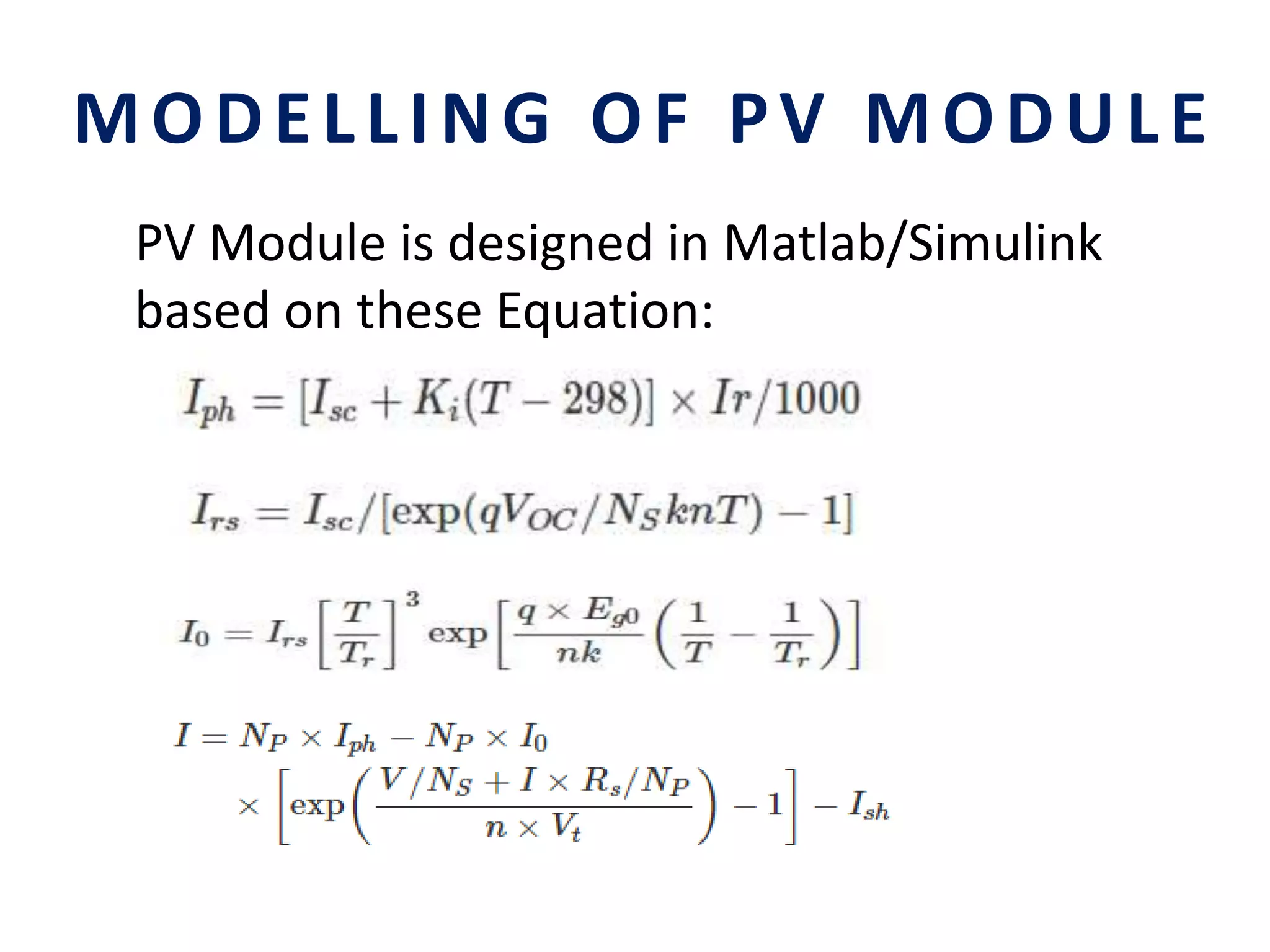 MODELLING OF PV MODULE

PV Module is designed in Matlab/Simulink based on these Equation:

$I_{ph} = [I_{sc} + K_i(T - 298)] \times Ir/1000$

$I_{rs} = I_{sc}/[\exp(qV_{OC}/N_S knT) - 1]$

$I_0 = I_{rs}\left[\frac{T}{T_r}\right]^3 \exp\left[\frac{q \times E_{g0}}{nk}\left(\frac{1}{T} - \frac{1}{T_r}\right)\right]$

$I = N_P \times I_{ph} - N_P \times I_0 \times \left[\exp\left(\frac{V/N_S + I \times R_s/N_P}{n \times V_t}\right) - 1\right] - I_{sh}$